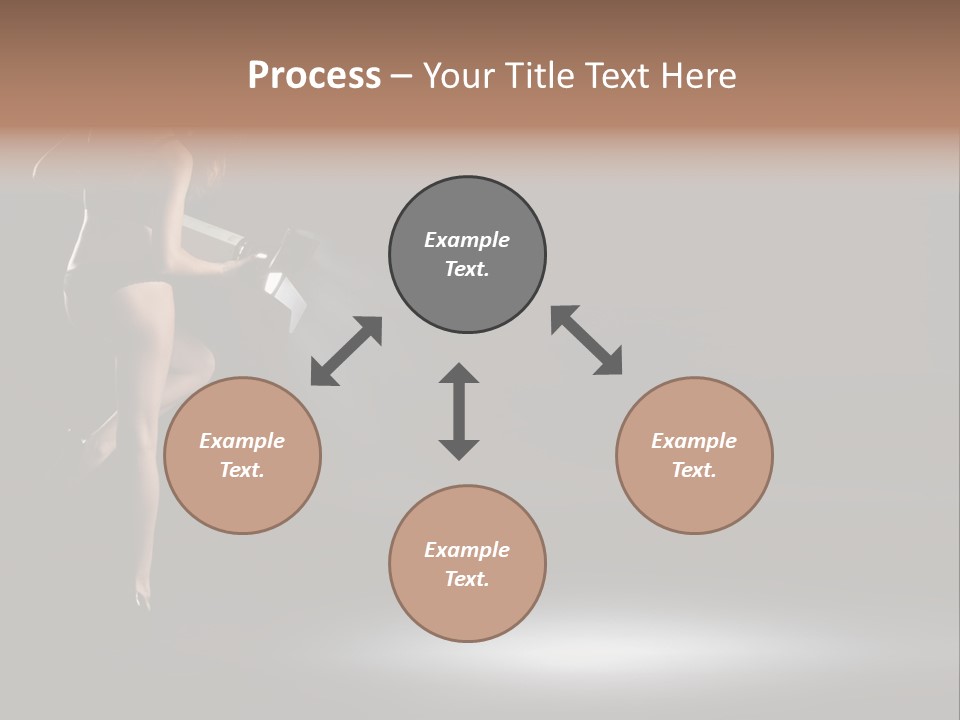 Process – Your Title Text Here

Example Text.

Example Text.

Example Text.

Example Text.